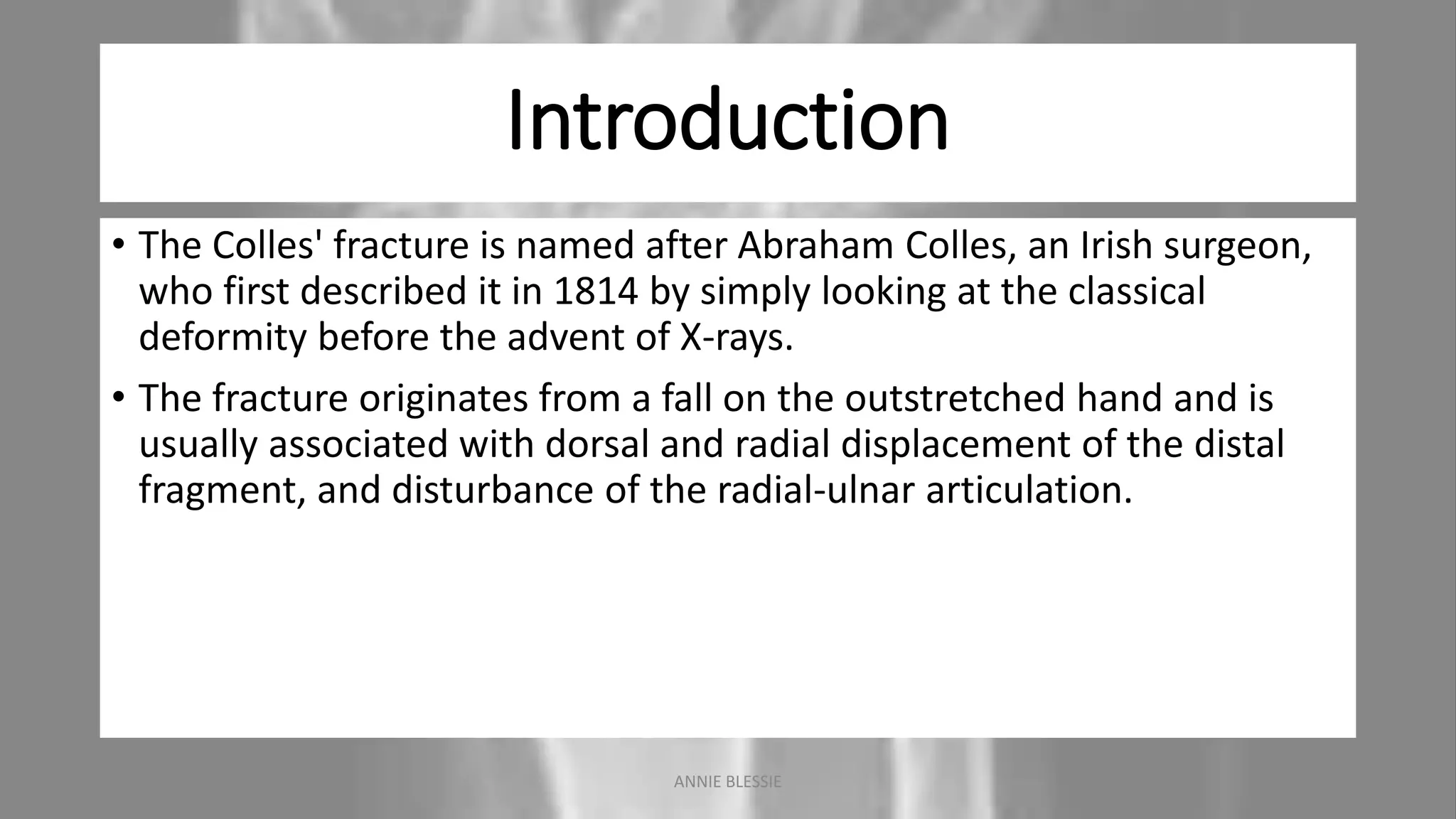 Introduction

• The Colles' fracture is named after Abraham Colles, an Irish surgeon, who first described it in 1814 by simply looking at the classical deformity before the advent of X-rays.

• The fracture originates from a fall on the outstretched hand and is usually associated with dorsal and radial displacement of the distal fragment, and disturbance of the radial-ulnar articulation.

ANNIE BLESSIE